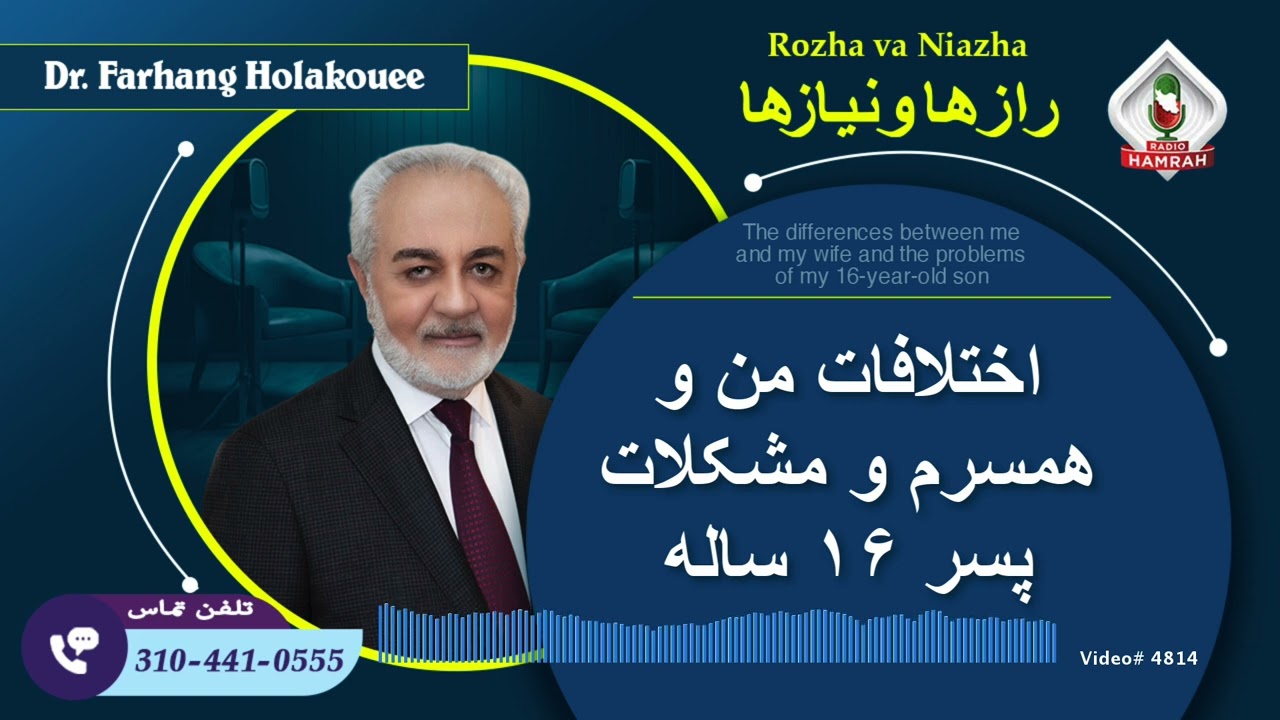 Dr. Farhang Holakouee

Rozha va Niazha
رازها و نیازها

RADIO HAMRAH

The differences between me and my wife and the problems of my 16-year-old son

اختلافات من و همسرم و مشکلات پسر ۱۶ ساله

تلفن تماس
310-441-0555

Video# 4814